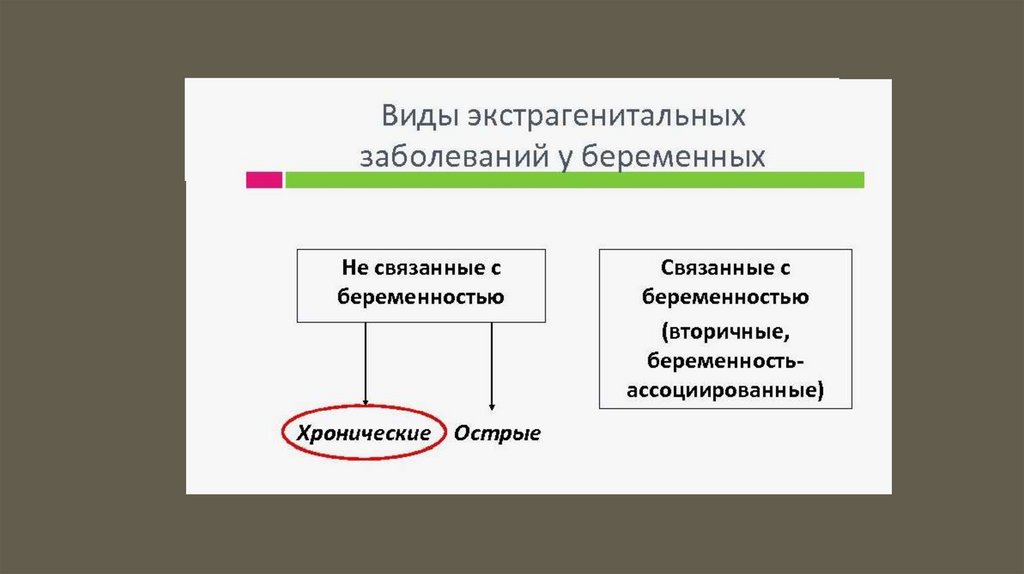 Виды экстрагенитальных заболеваний у беременных

Не связанные с беременностью

Хронические Острые

Связанные с беременностью

(вторичные, беременность-ассоциированные)